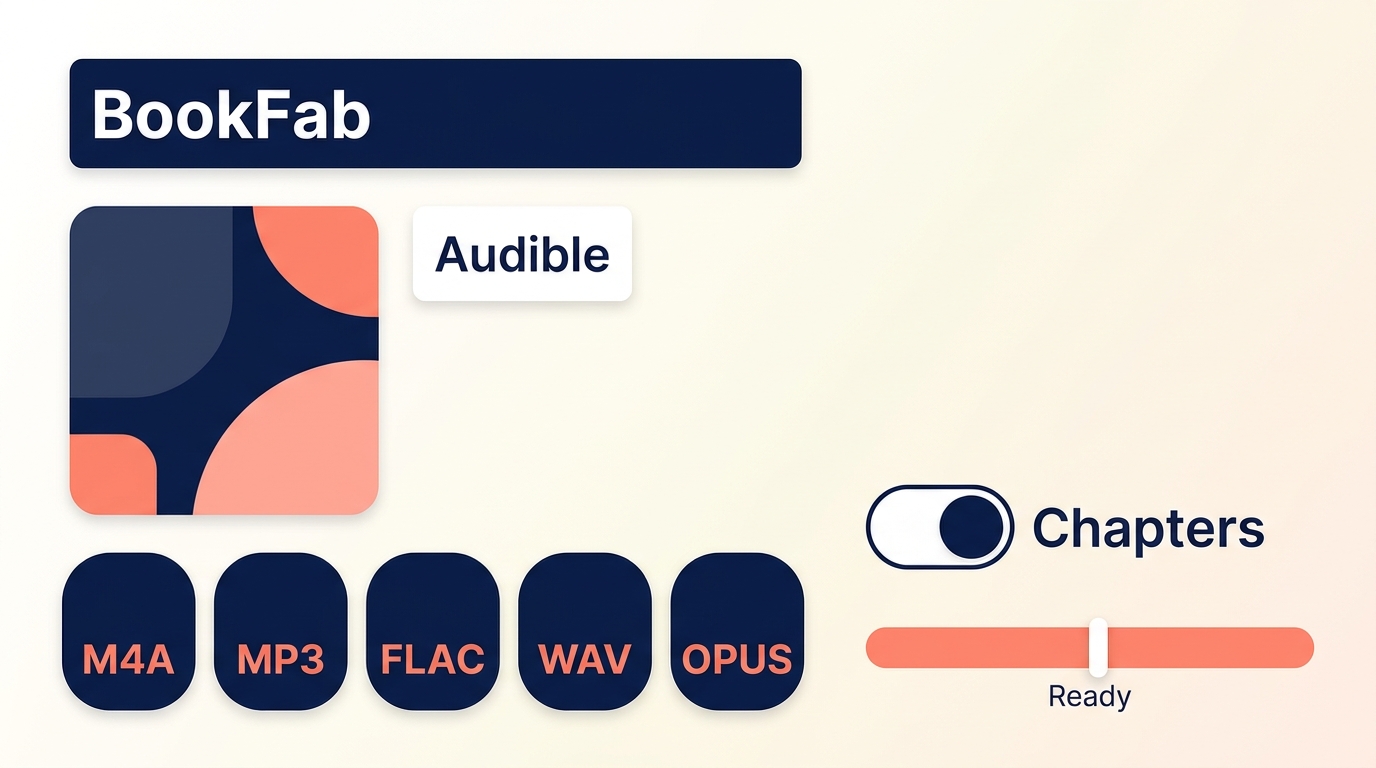 BookFab

Audible

M4A MP3 FLAC WAV OPUS

Chapters

Ready